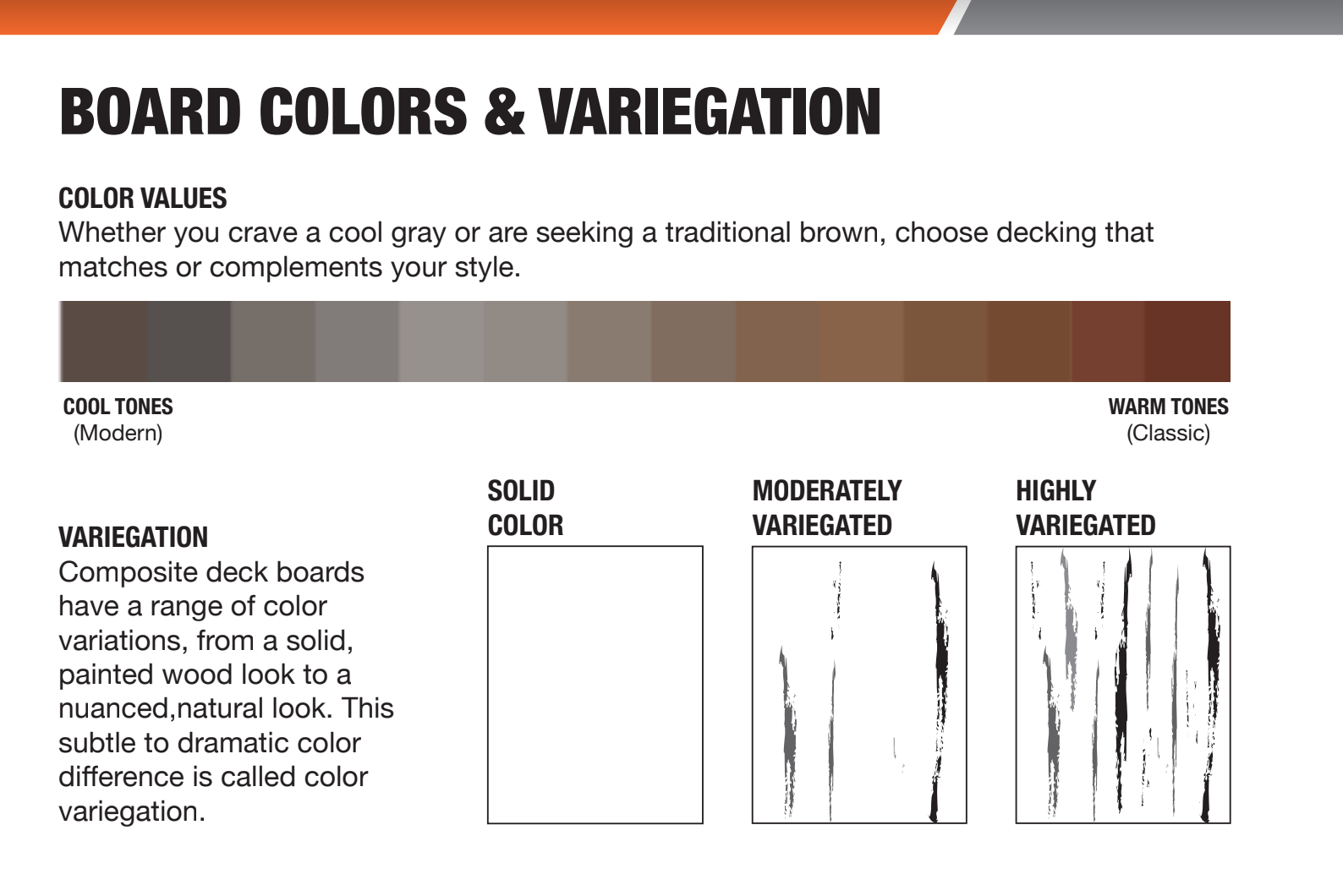 BOARD COLORS & VARIEGATION

COLOR VALUES
Whether you crave a cool gray or are seeking a traditional brown, choose decking that matches or complements your style.

COOL TONES
(Modern)

WARM TONES
(Classic)

VARIEGATION
Composite deck boards have a range of color variations, from a solid, painted wood look to a nuanced,natural look. This subtle to dramatic color difference is called color variegation.

SOLID COLOR

MODERATELY VARIEGATED

HIGHLY VARIEGATED